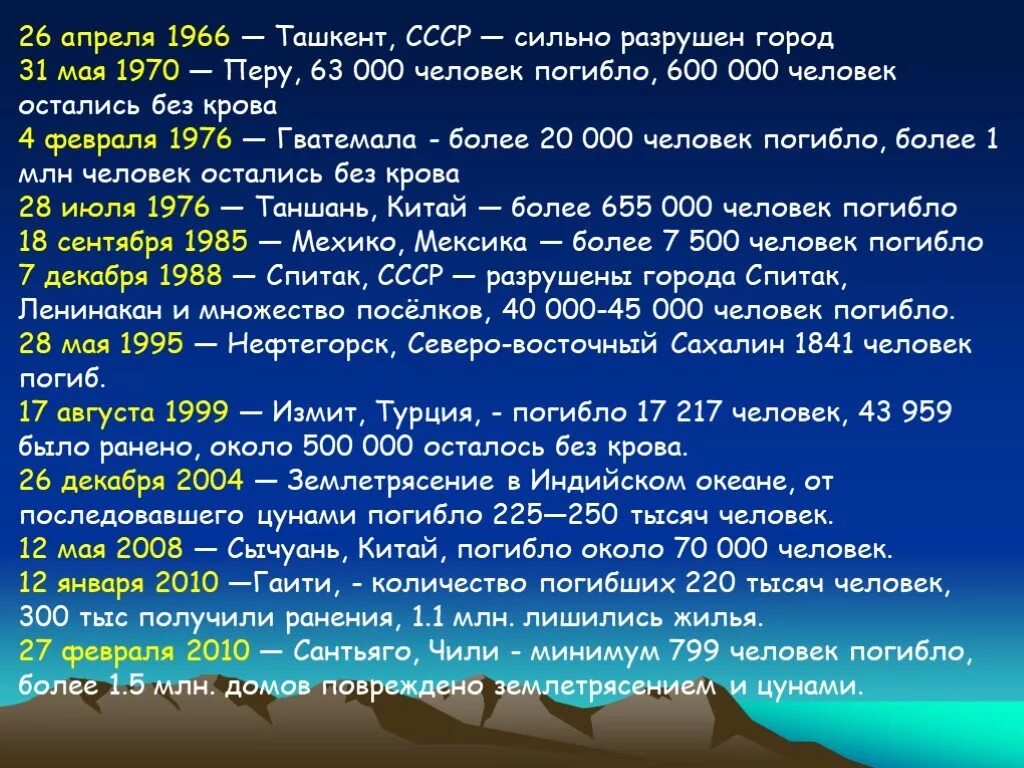 26 апреля 1966 — Ташкент, СССР — сильно разрушен город
31 мая 1970 — Перу, 63 000 человек погибло, 600 000 человек остались без крова
4 февраля 1976 — Гватемала - более 20 000 человек погибло, более 1 млн человек остались без крова
28 июля 1976 — Таншань, Китай — более 655 000 человек погибло
18 сентября 1985 — Мехико, Мексика — более 7 500 человек погибло
7 декабря 1988 — Спитак, СССР — разрушены города Спитак, Ленинакан и множество посёлков, 40 000-45 000 человек погибло.
28 мая 1995 — Нефтегорск, Северо-восточный Сахалин 1841 человек погиб.
17 августа 1999 — Измит, Турция, - погибло 17 217 человек, 43 959 было ранено, около 500 000 осталось без крова.
26 декабря 2004 — Землетрясение в Индийском океане, от последовавшего цунами погибло 225—250 тысяч человек.
12 мая 2008 — Сычуань, Китай, погибло около 70 000 человек.
12 января 2010 —Гаити, - количество погибших 220 тысяч человек, 300 тыс получили ранения, 1.1 млн. лишились жилья.
27 февраля 2010 — Сантьяго, Чили - минимум 799 человек погибло, более 1.5 млн. домов повреждено землетрясением и цунами.